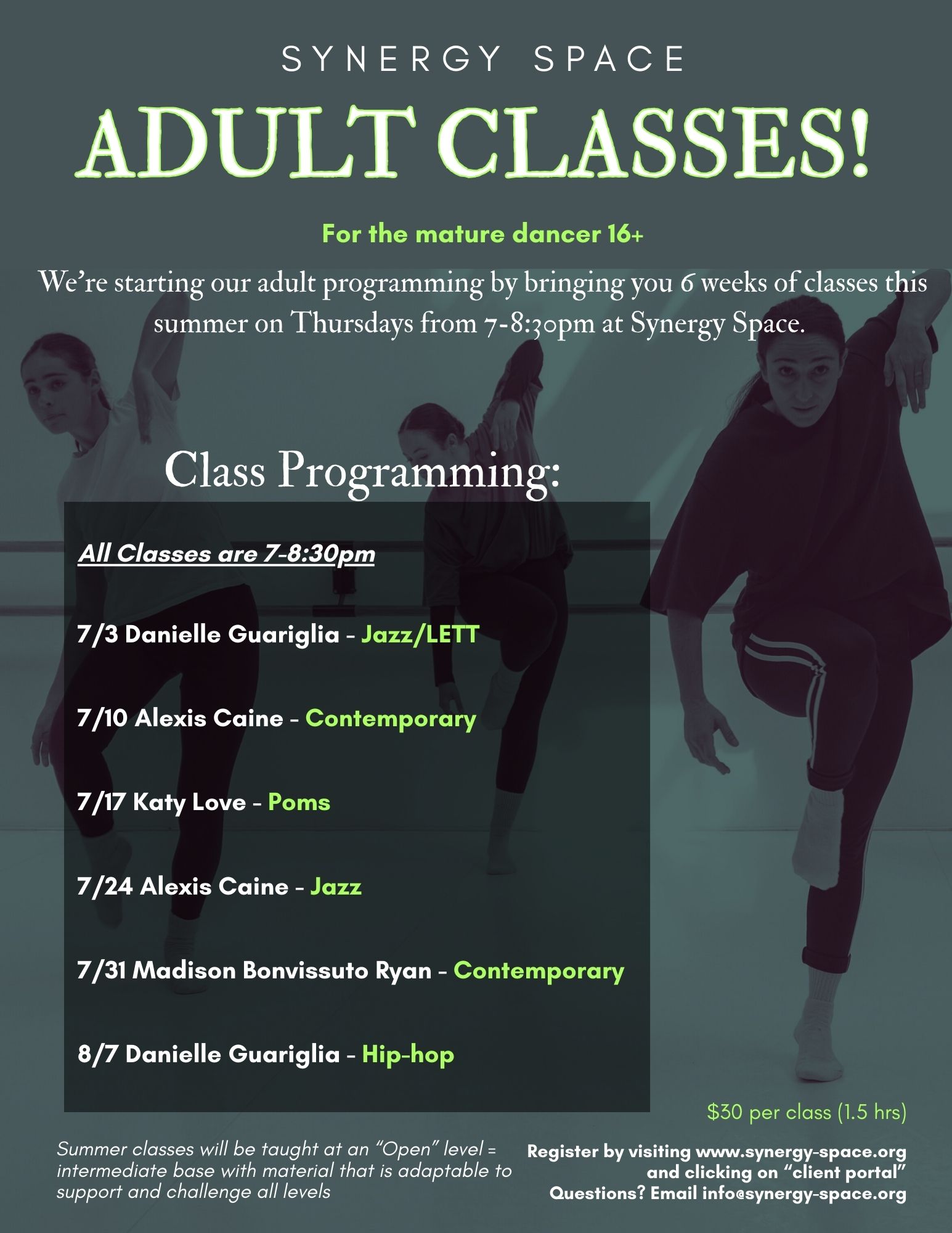 SYNERGY SPACE

ADULT CLASSES!

For the mature dancer 16+

We're starting our adult programming by bringing you 6 weeks of classes this summer on Thursdays from 7-8:30pm at Synergy Space.

Class Programming:

All Classes are 7-8:30pm

7/3 Danielle Guariglia - Jazz/LETT

7/10 Alexis Caine - Contemporary

7/17 Katy Love - Poms

7/24 Alexis Caine - Jazz

7/31 Madison Bonvissuto Ryan - Contemporary

8/7 Danielle Guariglia - Hip-hop

$30 per class (1.5 hrs)

Summer classes will be taught at an "Open" level = intermediate base with material that is adaptable to support and challenge all levels

Register by visiting www.synergy-space.org and clicking on "client portal"
Questions? Email info@synergy-space.org